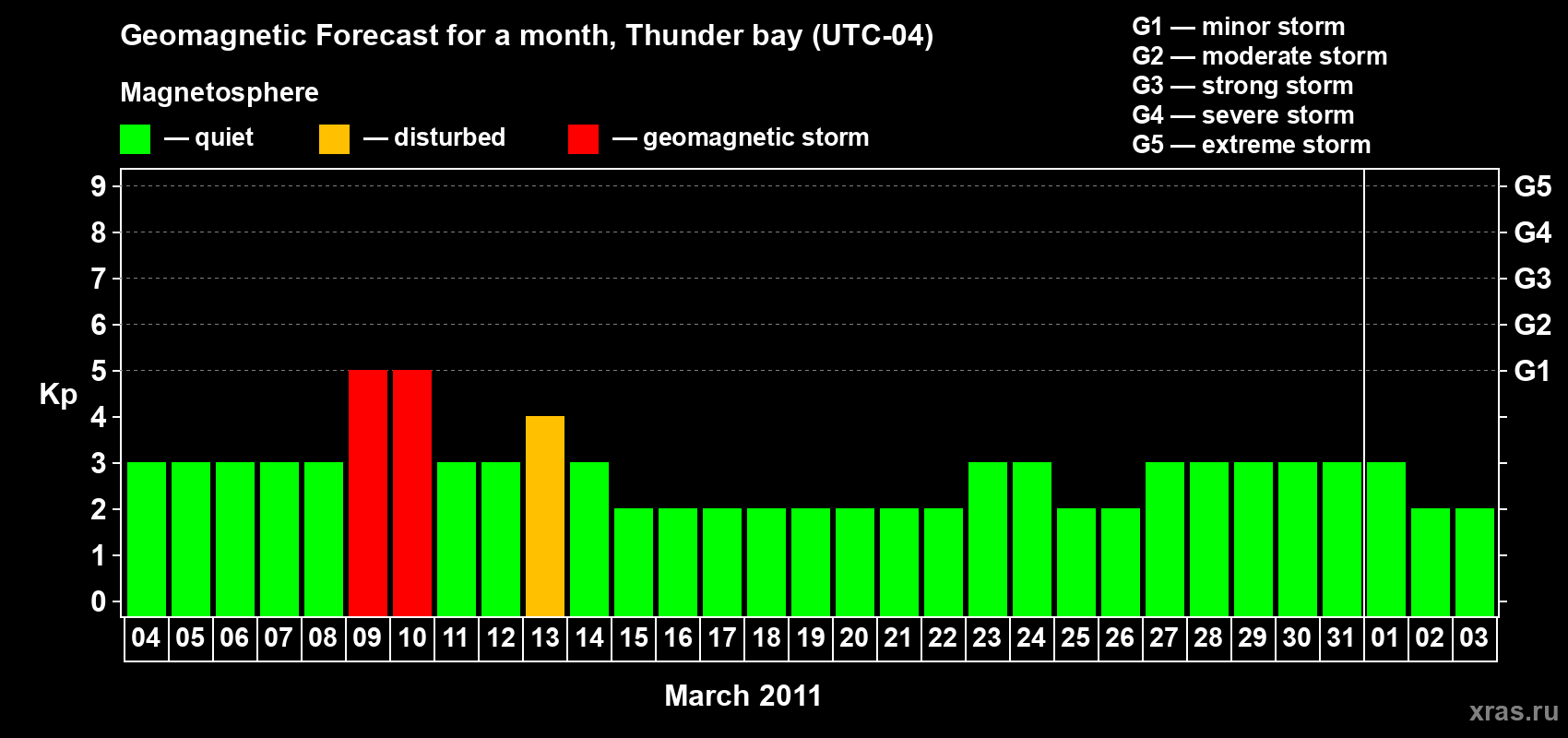 Geomagnetic Forecast for a month, Thunder bay (UTC-04)

Magnetosphere

— quiet — disturbed — geomagnetic storm

G1 — minor storm
G2 — moderate storm
G3 — strong storm
G4 — severe storm
G5 — extreme storm

Kp

9
8
7
6
5
4
3
2
1
0

G5
G4
G3
G2
G1

04 05 06 07 08 09 10 11 12 13 14 15 16 17 18 19 20 21 22 23 24 25 26 27 28 29 30 31 01 02 03

March 2011

xras.ru